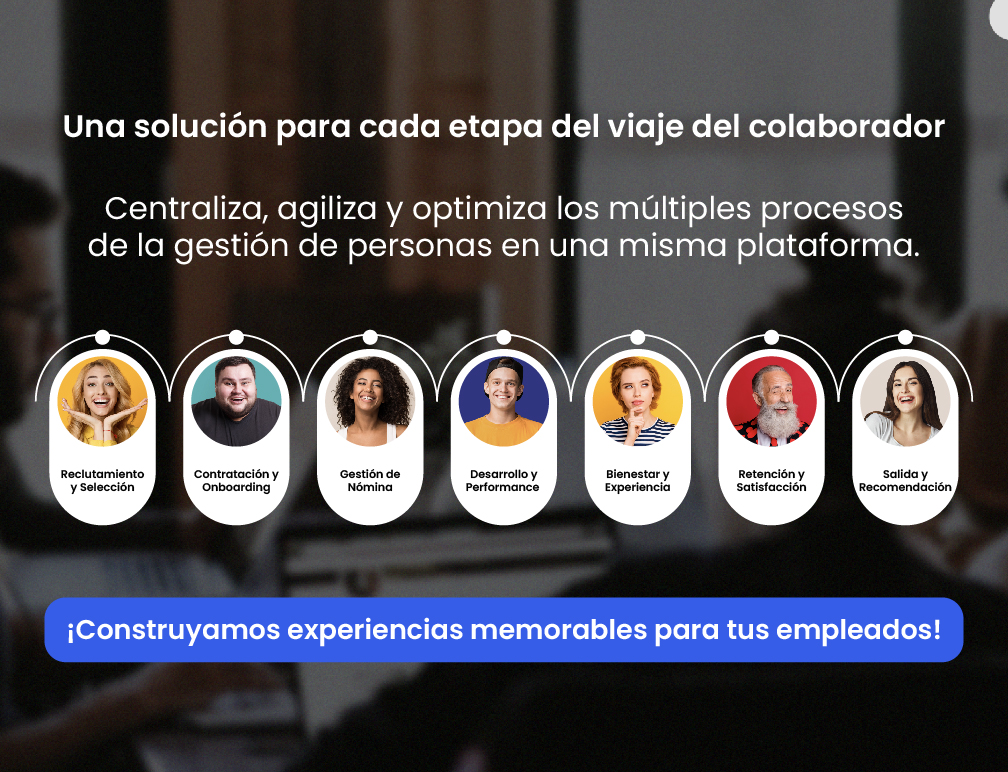 Una solución para cada etapa del viaje del colaborador

Centraliza, agiliza y optimiza los múltiples procesos de la gestión de personas en una misma plataforma.

Reclutamiento y Selección

Contratación y Onboarding

Gestión de Nómina

Desarrollo y Performance

Bienestar y Experiencia

Retención y Satisfacción

Salida y Recomendación

¡Construyamos experiencias memorables para tus empleados!